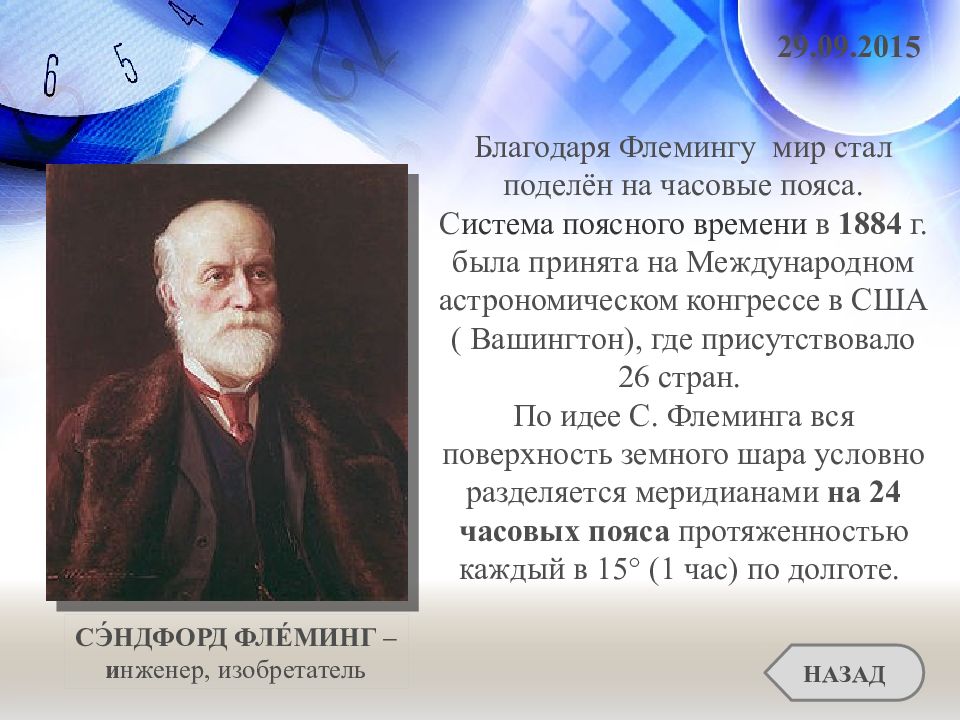 6 5 4

29.09.2015

Благодаря Флемингу мир стал поделён на часовые пояса. Система поясного времени в 1884 г. была принята на Международном астрономическом конгрессе в США ( Вашингтон), где присутствовало 26 стран.
По идее С. Флеминга вся поверхность земного шара условно разделяется меридианами на 24 часовых пояса протяженностью каждый в 15° (1 час) по долготе.

СЭ́НДФОРД ФЛЕ́МИНГ – инженер, изобретатель

НАЗАД